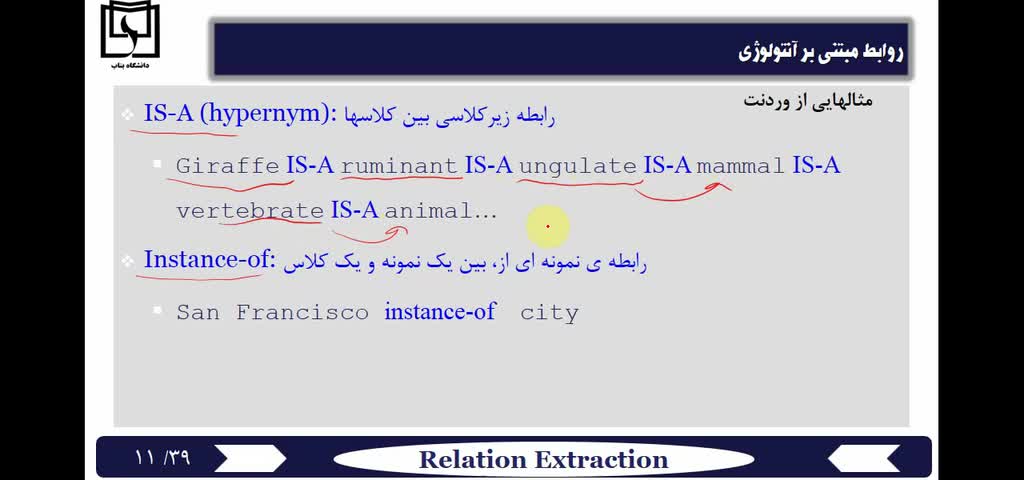 دانشگاه بناب

روابط مبتنی بر آنتولوژی

مثالهایی از وردنت

IS-A (hypernym): رابطه زیرکلاسی بین کلاسها

Giraffe IS-A ruminant IS-A ungulate IS-A mammal IS-A vertebrate IS-A animal...

Instance-of: رابطه ی نمونه ای از، بین یک نمونه و یک کلاس

San Francisco instance-of city

۱۱ /۳۹

Relation Extraction